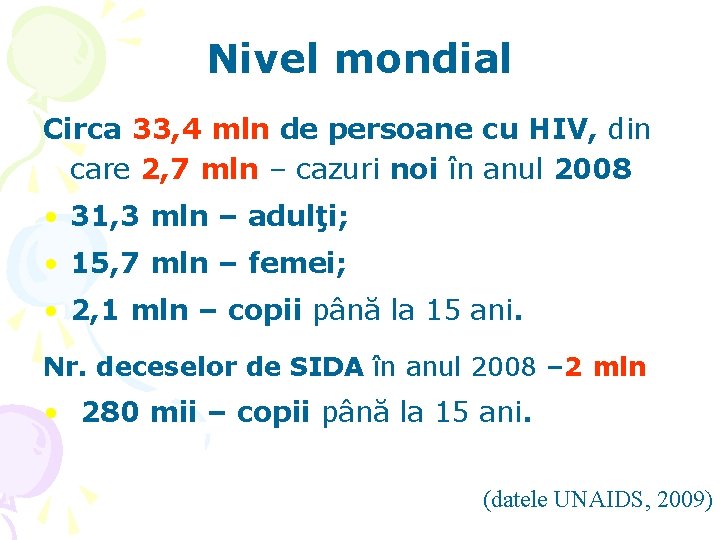 Nivel mondial

Circa 33,4 mln de persoane cu HIV, din care 2,7 mln – cazuri noi în anul 2008

• 31,3 mln – adulţi;
• 15,7 mln – femei;
• 2,1 mln – copii până la 15 ani.

Nr. deceselor de SIDA în anul 2008 –2 mln

• 280 mii – copii până la 15 ani.

(datele UNAIDS, 2009)